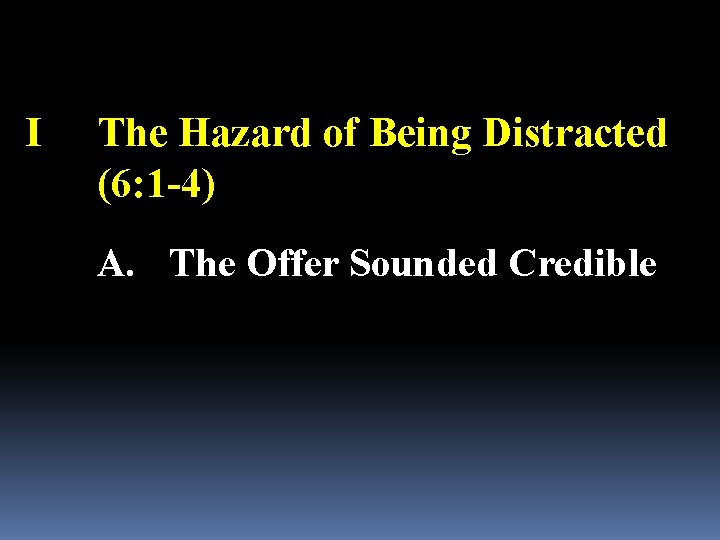 I The Hazard of Being Distracted (6:1-4)

A. The Offer Sounded Credible